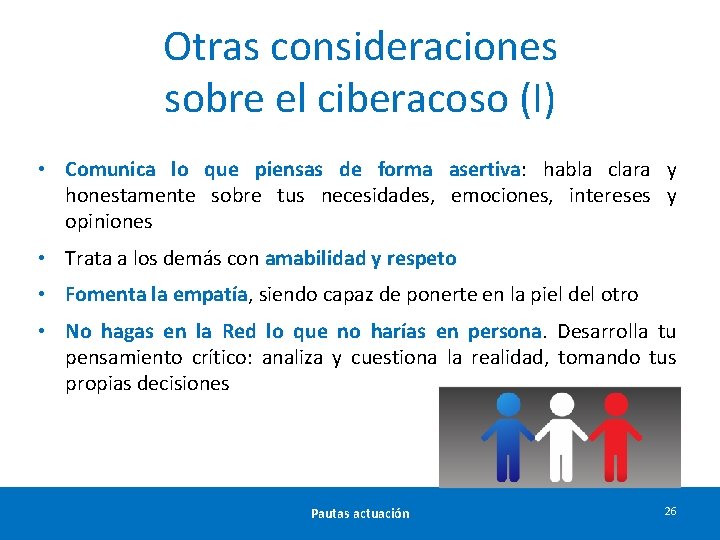 Otras consideraciones sobre el ciberacoso (I)

• Comunica lo que piensas de forma asertiva: habla clara y honestamente sobre tus necesidades, emociones, intereses y opiniones

• Trata a los demás con amabilidad y respeto

• Fomenta la empatía, siendo capaz de ponerte en la piel del otro

• No hagas en la Red lo que no harías en persona. Desarrolla tu pensamiento crítico: analiza y cuestiona la realidad, tomando tus propias decisiones

Pautas actuación

26